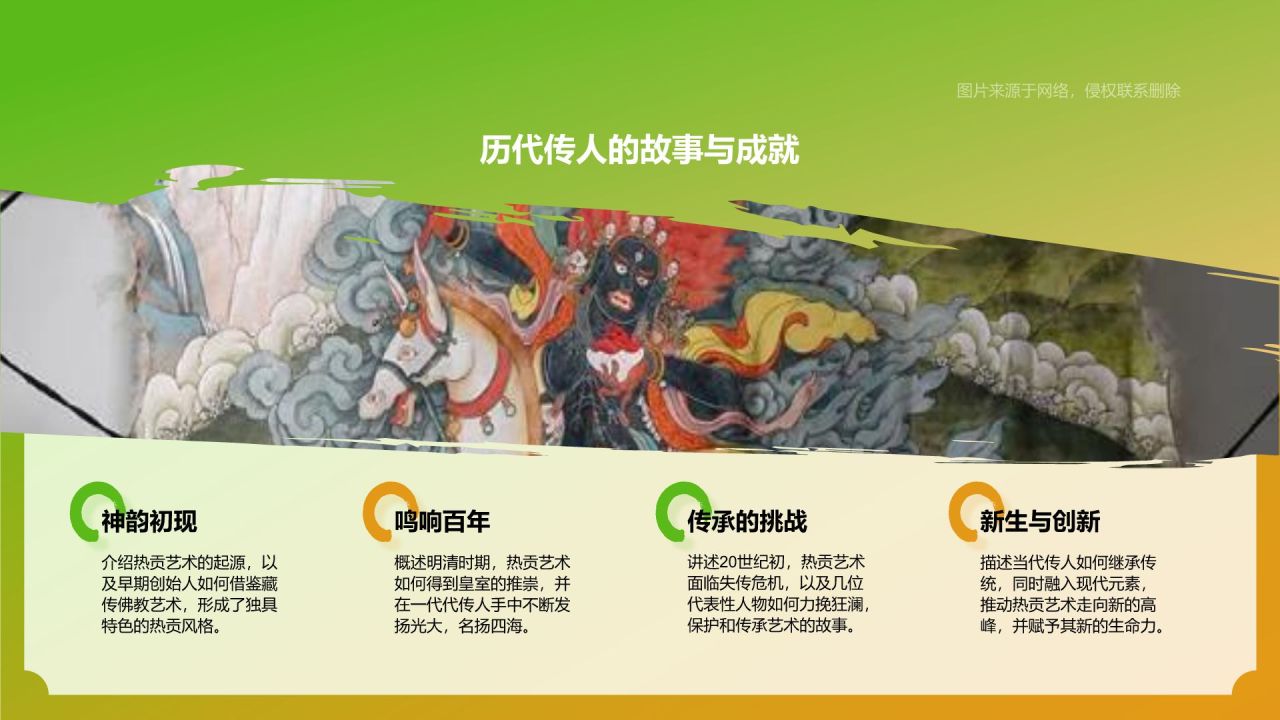 图片来源于网络，侵权联系删除

历代传人的故事与成就

神韵初现

介绍热贡艺术的起源，以及早期创始人如何借鉴藏传佛教艺术，形成了独具特色的热贡风格。

鸣响百年

概述明清时期，热贡艺术如何得到皇室的推崇，并在一代代传人手中不断发扬光大，名扬四海。

传承的挑战

讲述20世纪初，热贡艺术面临失传危机，以及几位代表性人物如何力挽狂澜，保护和传承艺术的故事。

新生与创新

描述当代传人如何继承传统，同时融入现代元素，推动热贡艺术走向新的高峰，并赋予其新的生命力。